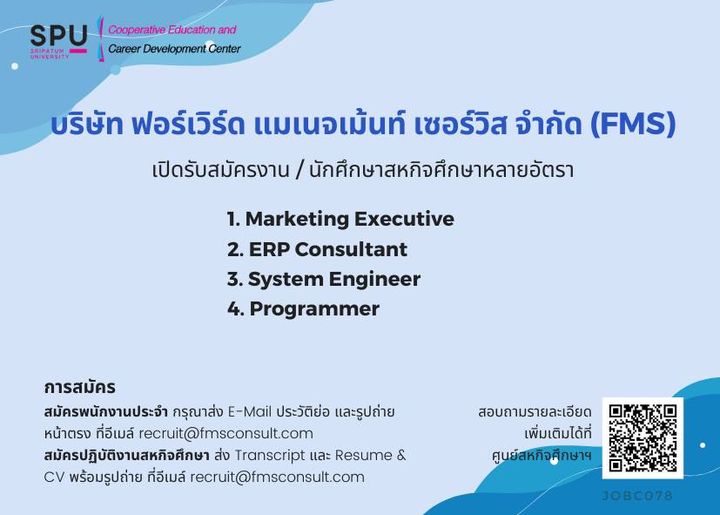 SPU SRIPATUM UNIVERSITY
Cooperative Education and Career Development Center

บริษัท ฟอร์เวิร์ด แมเนจเม้นท์ เซอร์วิส จำกัด (FMS)

เปิดรับสมัครงาน / นักศึกษาสหกิจศึกษาหลายอัตรา

1. Marketing Executive
2. ERP Consultant
3. System Engineer
4. Programmer

การสมัคร
สมัครพนักงานประจำ กรุณาส่ง E-Mail ประวัติย่อ และรูปถ่ายหน้าตรง ที่อีเมล์ recruit@fmsconsult.com
สมัครปฏิบัติงานสหกิจศึกษา ส่ง Transcript และ Resume & CV พร้อมรูปถ่าย ที่อีเมล์ recruit@fmsconsult.com

สอบถามรายละเอียดเพิ่มเติมได้ที่ ศูนย์สหกิจศึกษาฯ

JOBC078